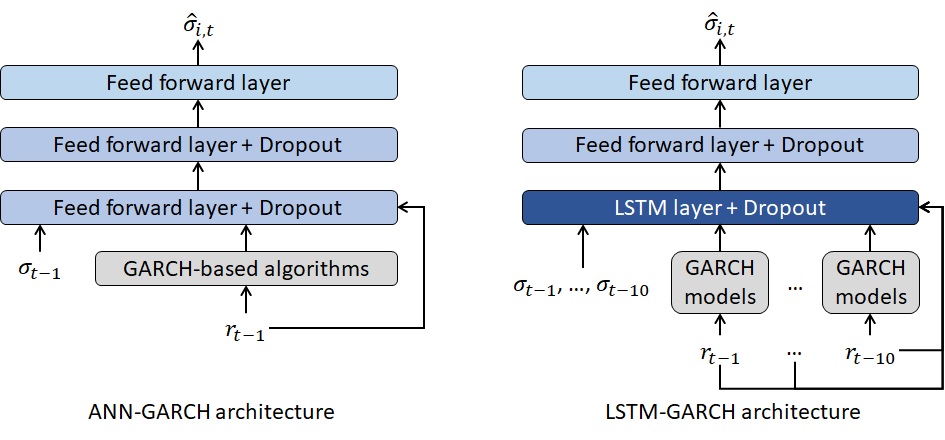 $\hat{\sigma}_{i,t}$

Feed forward layer

Feed forward layer + Dropout

Feed forward layer + Dropout

$\sigma_{t-1}$

GARCH-based algorithms

$r_{t-1}$

ANN-GARCH architecture

$\hat{\sigma}_{i,t}$

Feed forward layer

Feed forward layer + Dropout

LSTM layer + Dropout

$\sigma_{t-1}, \ldots, \sigma_{t-10}$

GARCH models

...

GARCH models

$r_{t-1}$

...

$r_{t-10}$

LSTM-GARCH architecture